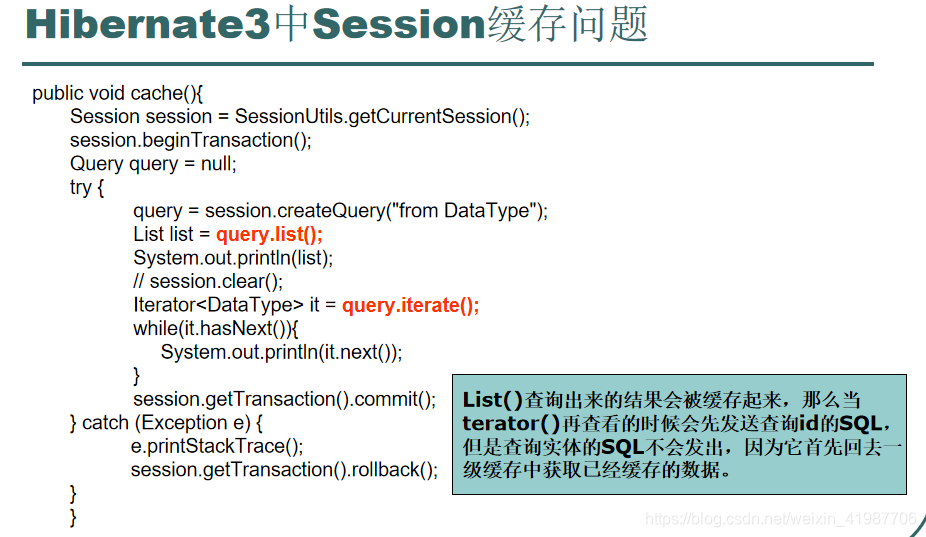 Hibernate3中Session缓存问题

public void cache(){
Session session = SessionUtils.getCurrentSession();
session.beginTransaction();
Query query = null;
try {
query = session.createQuery("from DataType");
List list = query.list();
System.out.println(list);
// session.clear();
Iterator<DataType> it = query.iterate();
while(it.hasNext()){
System.out.println(it.next());
}
session.getTransaction().commit();
} catch (Exception e) {
e.printStackTrace();
session.getTransaction().rollback();
}
}

List()查询出来的结果会被缓存起来，那么当terator()再查看的时候会先发送查询id的SQL，但是查询实体的SQL不会发出，因为它首先回去一级缓存中获取已经缓存的数据。

https://blog.csdn.net/weixin_41987706